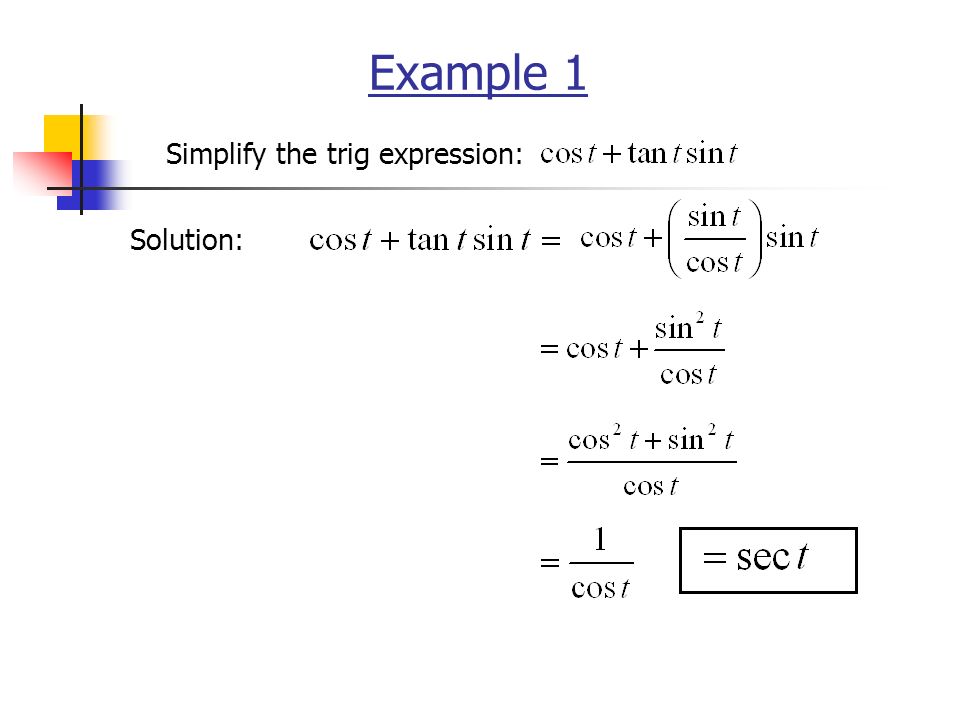 Example 1

Simplify the trig expression: $\cos t + \tan t \sin t$

Solution: $\cos t + \tan t \sin t = \cos t + \left(\frac{\sin t}{\cos t}\right)\sin t$

$= \cos t + \frac{\sin^2 t}{\cos t}$

$= \frac{\cos^2 t + \sin^2 t}{\cos t}$

$= \frac{1}{\cos t}$ $= \sec t$